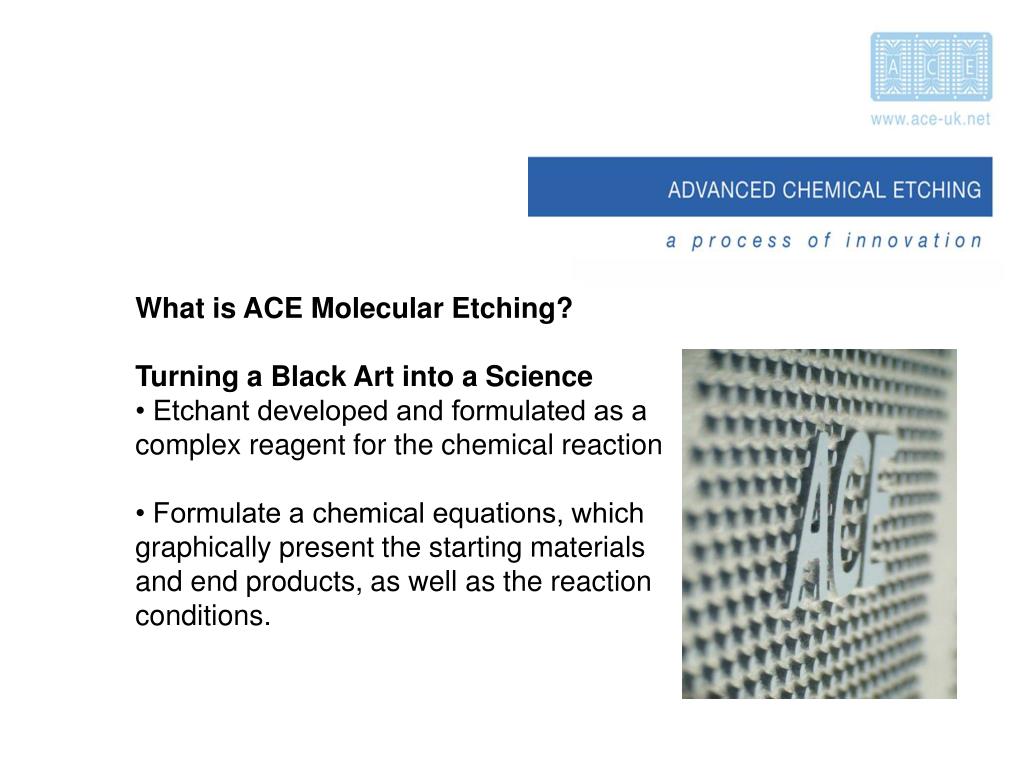 A C E

www.ace-uk.net

ADVANCED CHEMICAL ETCHING

a process of innovation

What is ACE Molecular Etching?

Turning a Black Art into a Science
• Etchant developed and formulated as a complex reagent for the chemical reaction

• Formulate a chemical equations, which graphically present the starting materials and end products, as well as the reaction conditions.

ACE